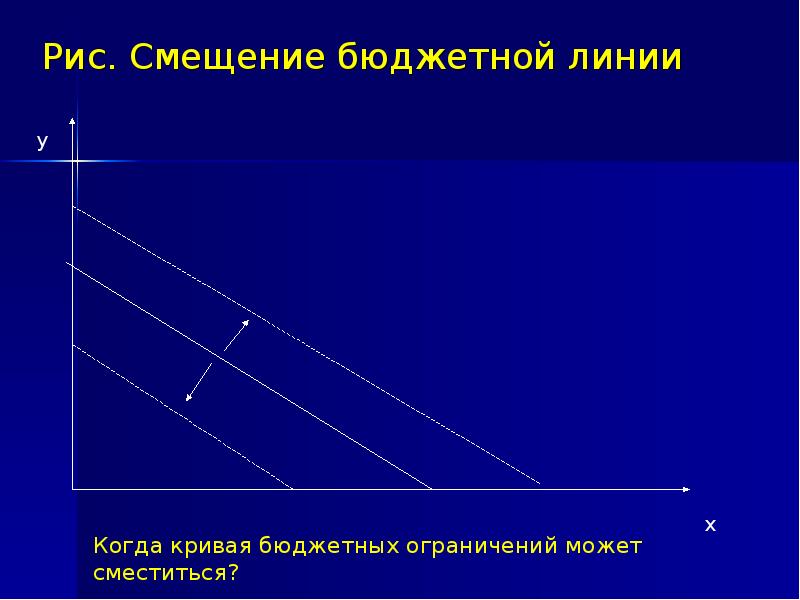 Рис. Смещение бюджетной линии

y

x

Когда кривая бюджетных ограничений может сместиться?